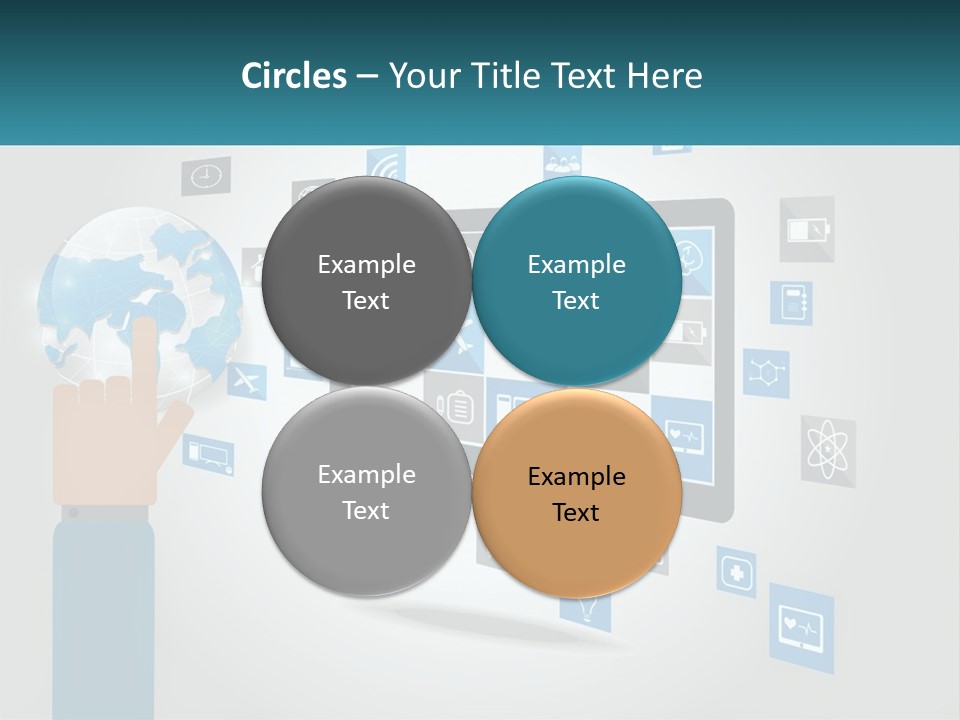 Circles – Your Title Text Here

Example Text

Example Text

Example Text

Example Text